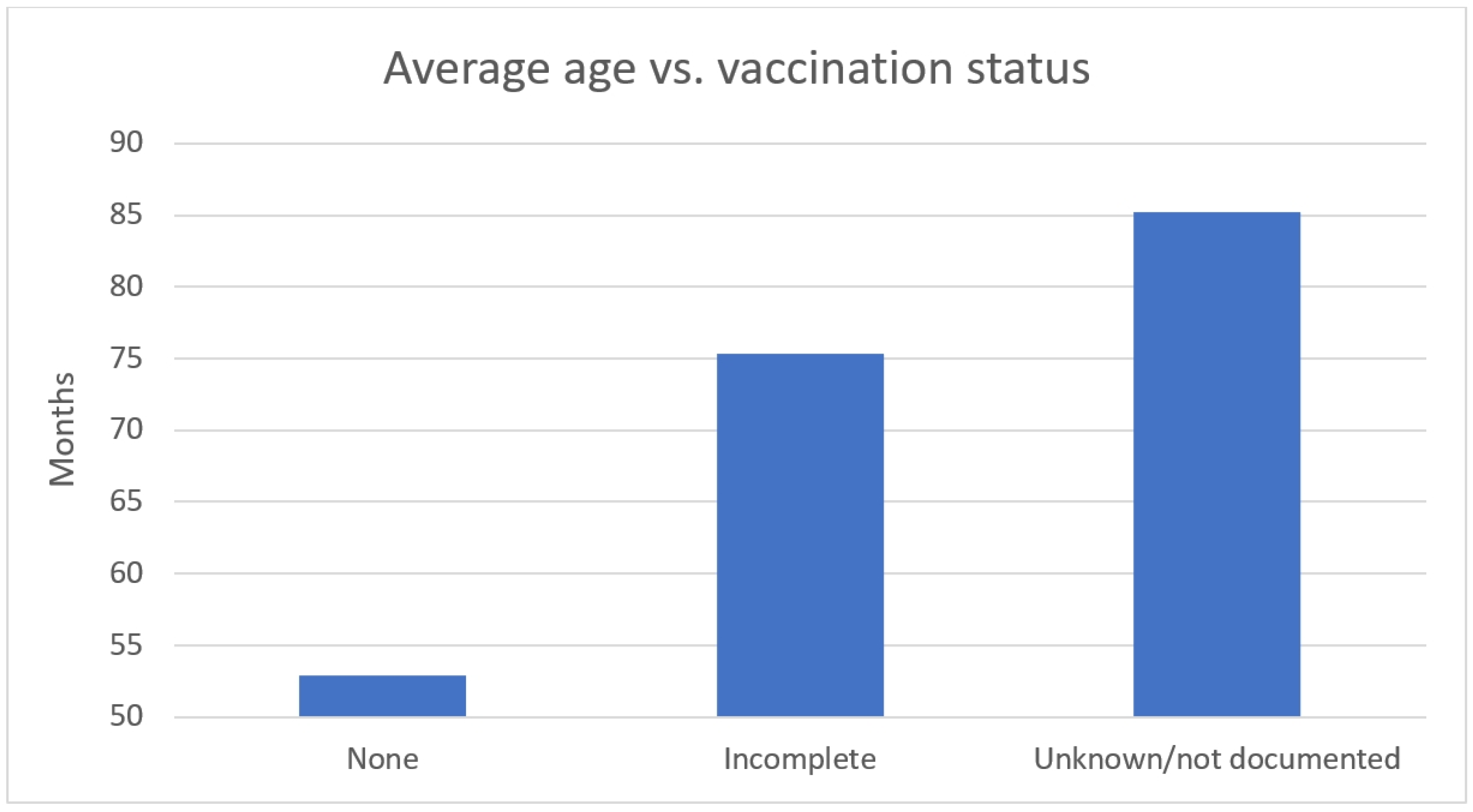 Average age vs. vaccination status

Months

90
85
80
75
70
65
60
55
50

None
Incomplete
Unknown/not documented